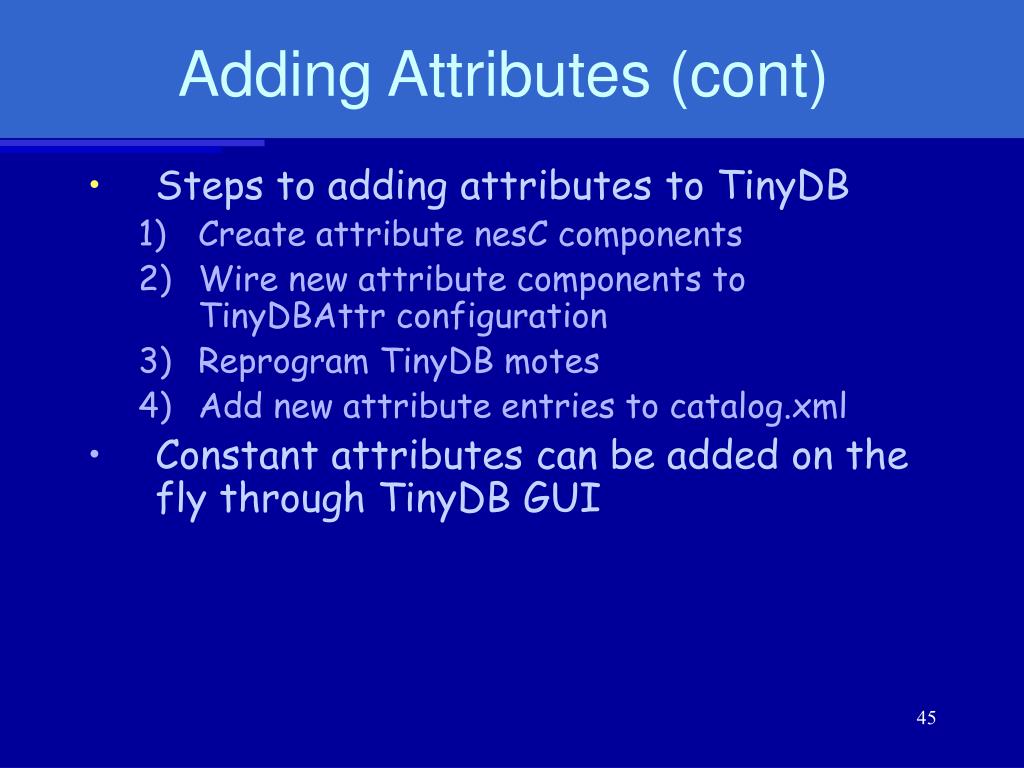 Adding Attributes (cont)

• Steps to adding attributes to TinyDB
1) Create attribute nesC components
2) Wire new attribute components to TinyDBAttr configuration
3) Reprogram TinyDB motes
4) Add new attribute entries to catalog.xml
• Constant attributes can be added on the fly through TinyDB GUI

45